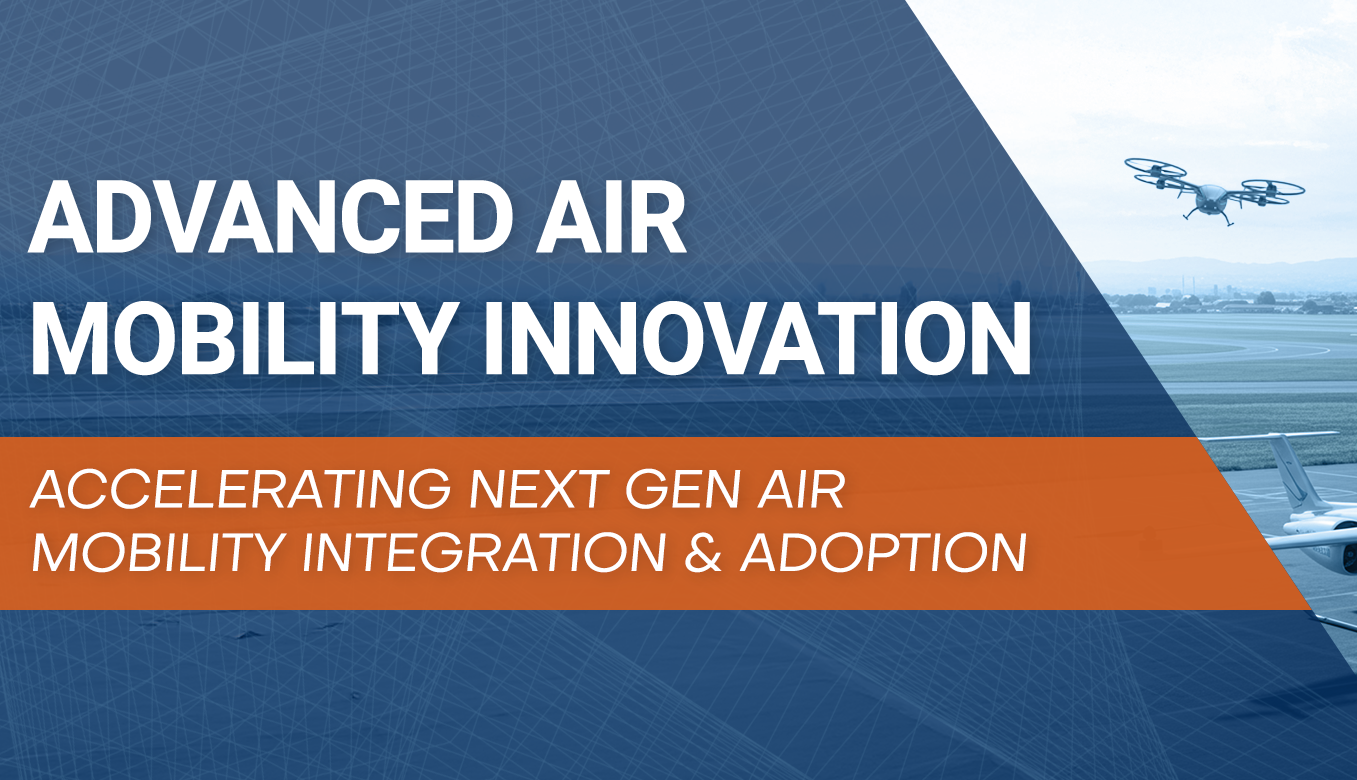 ADVANCED AIR MOBILITY INNOVATION

ACCELERATING NEXT GEN AIR MOBILITY INTEGRATION & ADOPTION